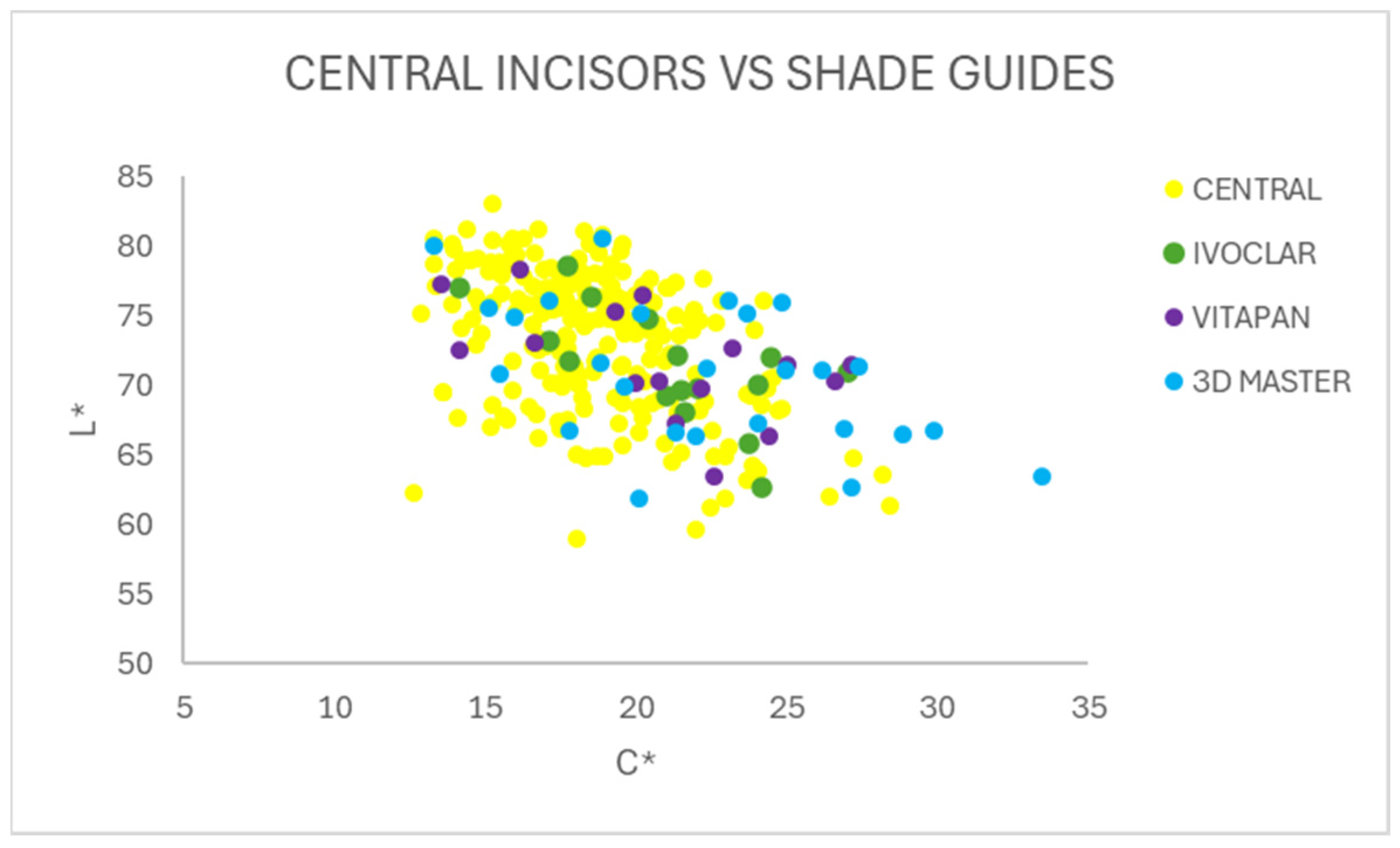 CENTRAL INCISORS VS SHADE GUIDES

85
80
75
70
65
60
55
50

L*

5 10 15 20 25 30 35

C*

CENTRAL
IVOCLAR
VITAPAN
3D MASTER